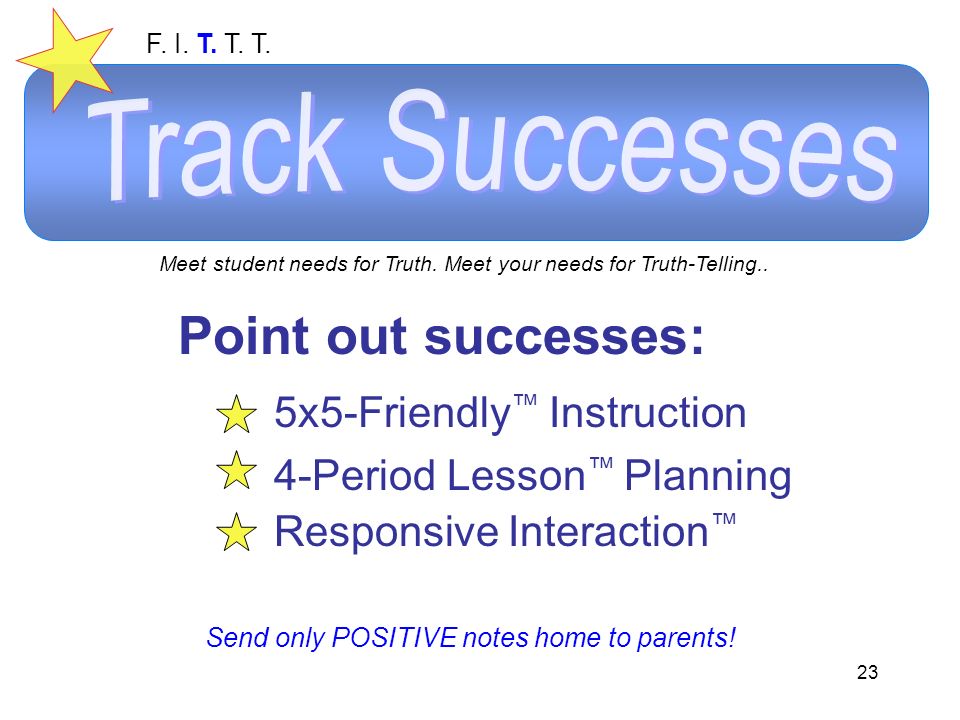 F. I. T. T. T.

Track Successes

Meet student needs for Truth. Meet your needs for Truth-Telling..

Point out successes:

5x5-Friendly™ Instruction

4-Period Lesson™ Planning

Responsive Interaction™

Send only POSITIVE notes home to parents!

23